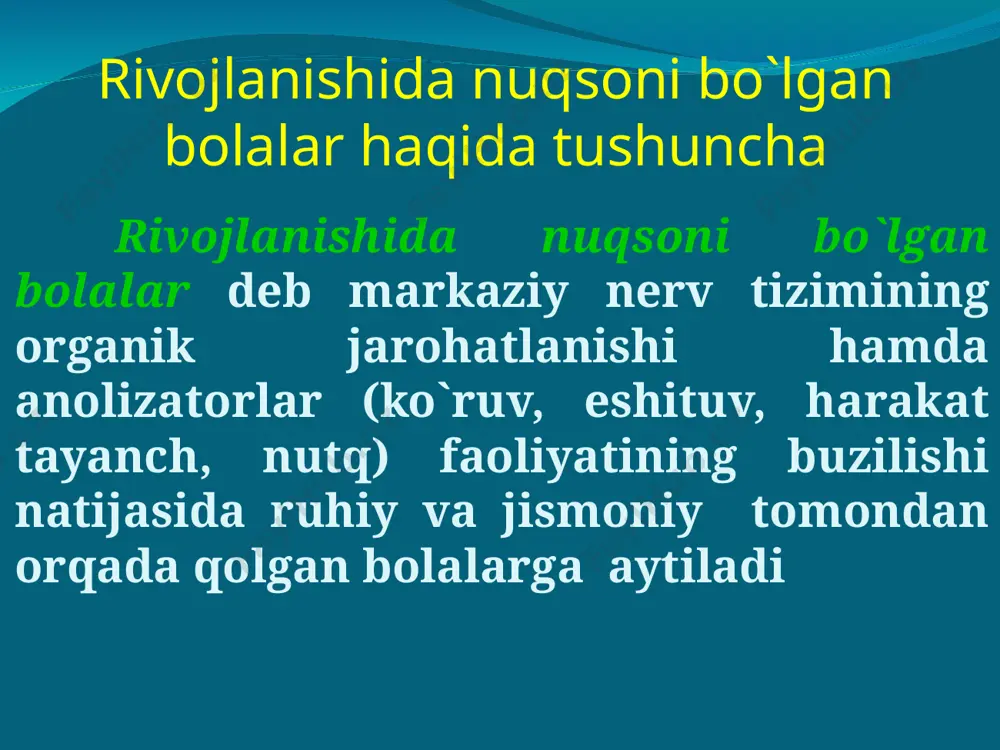 Rivojlanishida nuqsoni bo`lgan bolalar haqida tushuncha

Rivojlanishida nuqsoni bo`lgan bolalar deb markaziy nerv tizimining organik jarohatlanishi hamda anolizatorlar (ko`ruv, eshituv, harakat tayanch, nutq) faoliyatining buzilishi natijasida ruhiy va jismoniy tomondan orqada qolgan bolalarga aytiladi